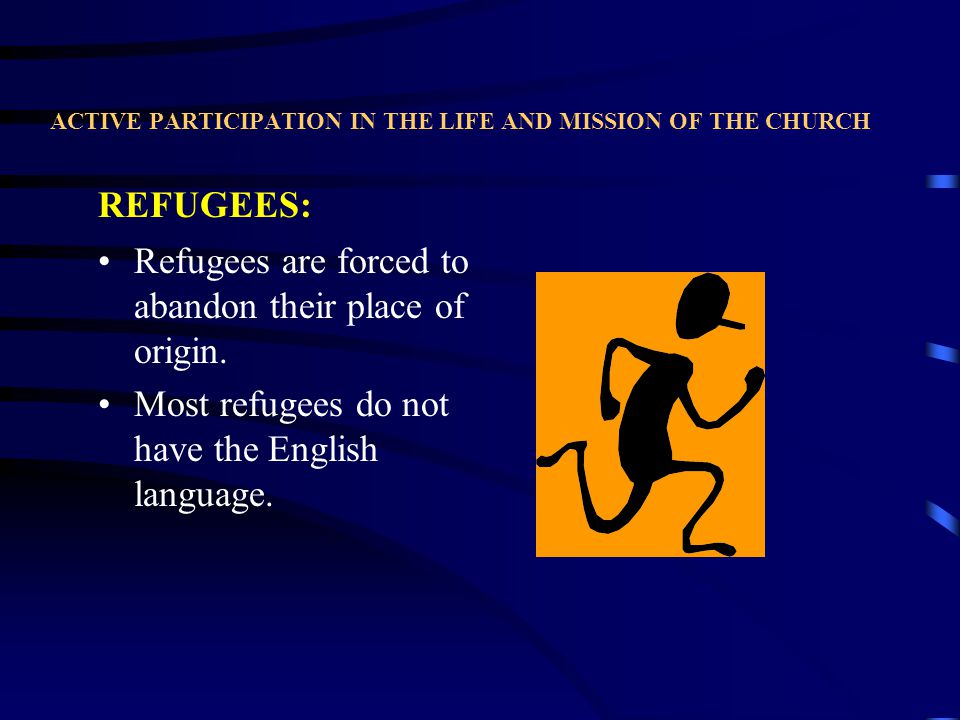 ACTIVE PARTICIPATION IN THE LIFE AND MISSION OF THE CHURCH

REFUGEES:

• Refugees are forced to abandon their place of origin.

• Most refugees do not have the English language.